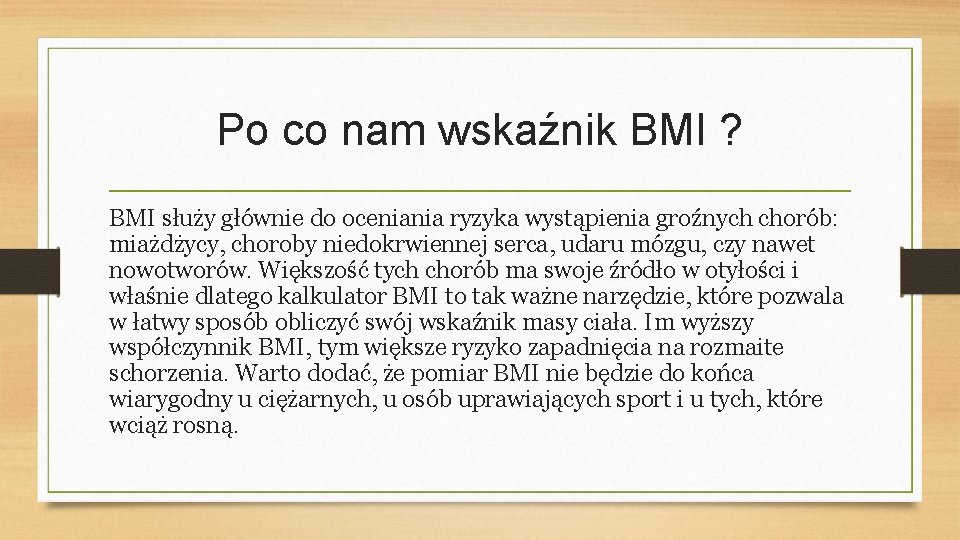 Po co nam wskaźnik BMI ?

BMI służy głównie do oceniania ryzyka wystąpienia groźnych chorób: miażdżycy, choroby niedokrwiennej serca, udaru mózgu, czy nawet nowotworów. Większość tych chorób ma swoje źródło w otyłości i właśnie dlatego kalkulator BMI to tak ważne narzędzie, które pozwala w łatwy sposób obliczyć swój wskaźnik masy ciała. Im wyższy współczynnik BMI, tym większe ryzyko zapadnięcia na rozmaite schorzenia. Warto dodać, że pomiar BMI nie będzie do końca wiarygodny u ciężarnych, u osób uprawiających sport i u tych, które wciąż rosną.